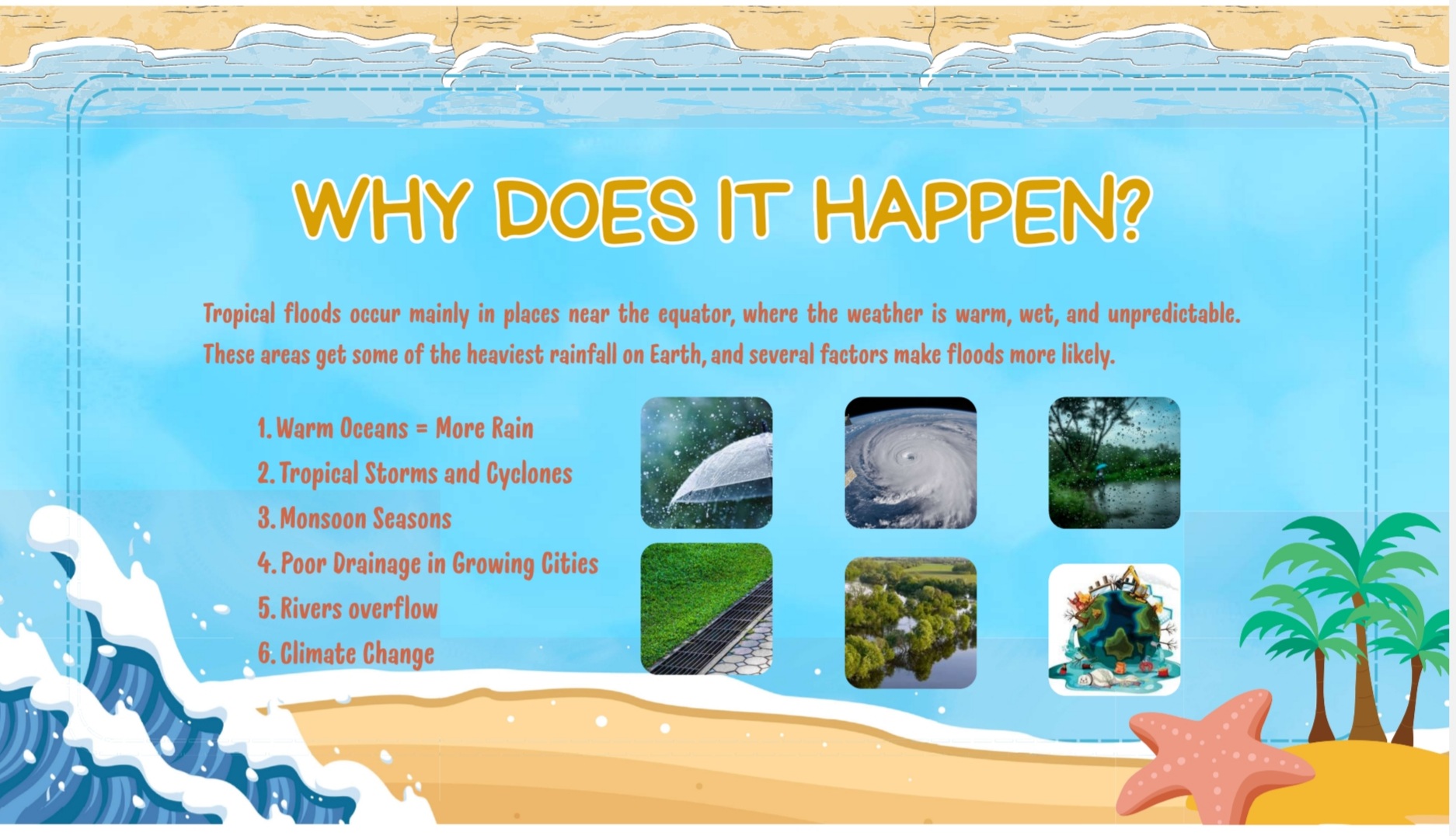 WHY DOES IT HAPPEN?

Tropical floods occur mainly in places near the equator, where the weather is warm, wet, and unpredictable. These areas get some of the heaviest rainfall on Earth, and several factors make floods more likely.

1. Warm Oceans = More Rain
2. Tropical Storms and Cyclones
3. Monsoon Seasons
4. Poor Drainage in Growing Cities
5. Rivers overflow
6. Climate Change